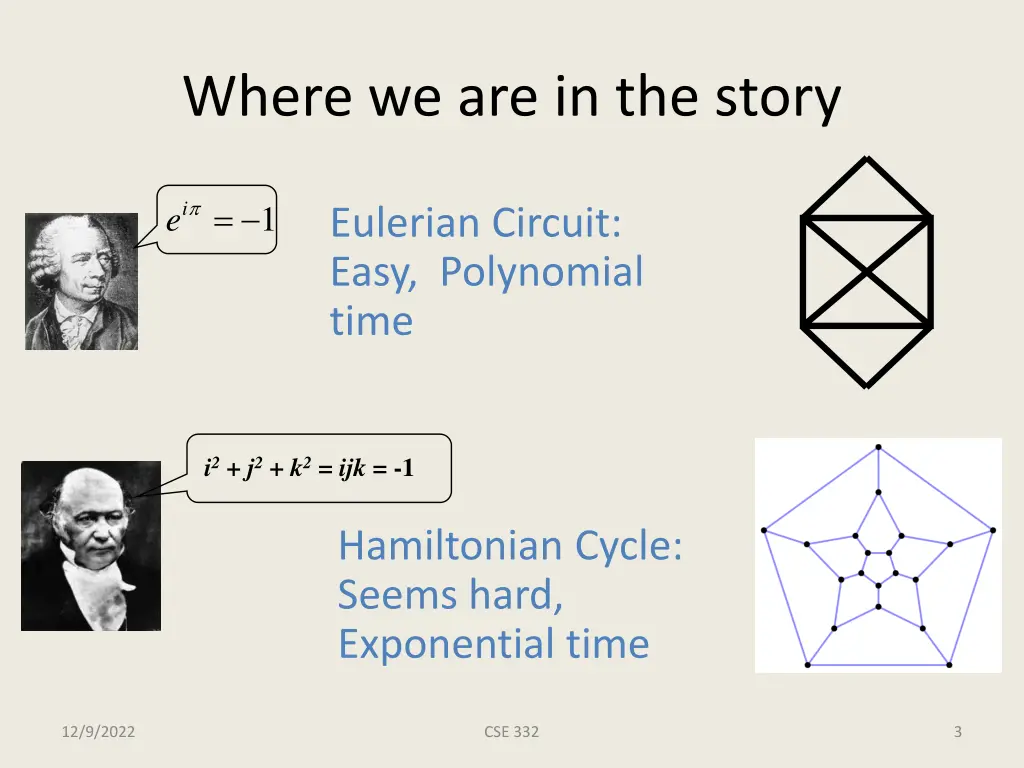 Where we are in the story

$e^{i\pi} = -1$

Eulerian Circuit: Easy, Polynomial time

$i^2 + j^2 + k^2 = ijk = -1$

Hamiltonian Cycle: Seems hard, Exponential time

12/9/2022

CSE 332

3